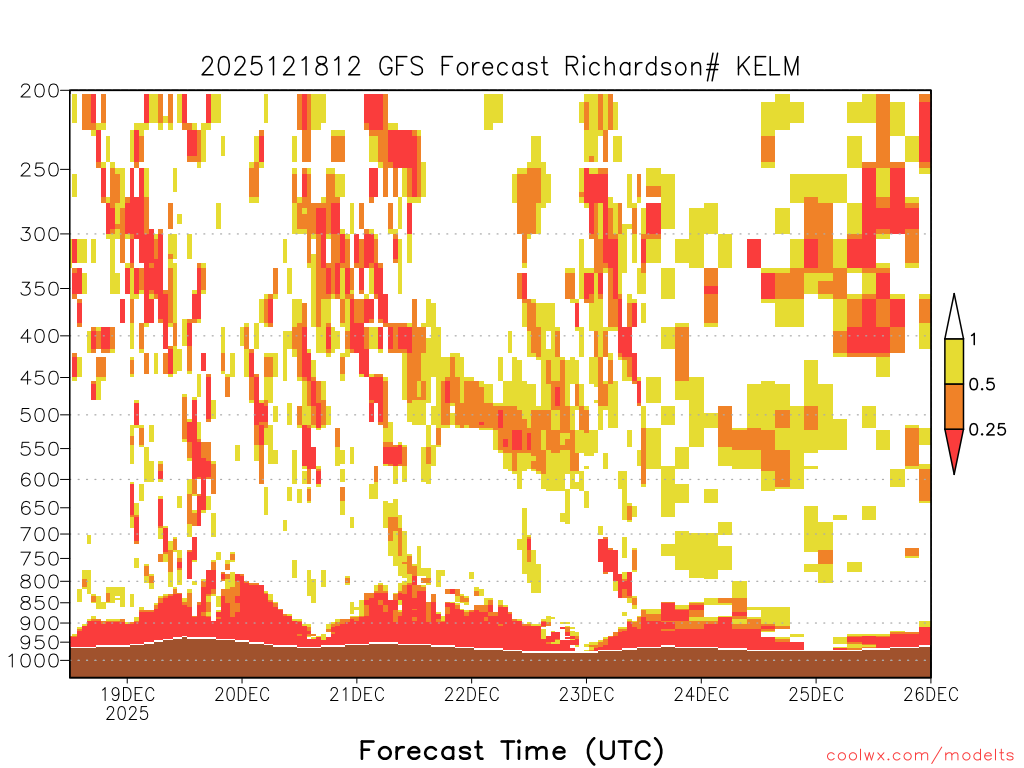 2025121812 GFS Forecast Richardson# KELM

200
250
300
350
400
450
500
550
600
650
700
750
800
850
900
950
1000

1
0.5
0.25

19DEC
2025
20DEC
21DEC
22DEC
23DEC
24DEC
25DEC
26DEC

Forecast Time (UTC)

coolwx.com/modelts